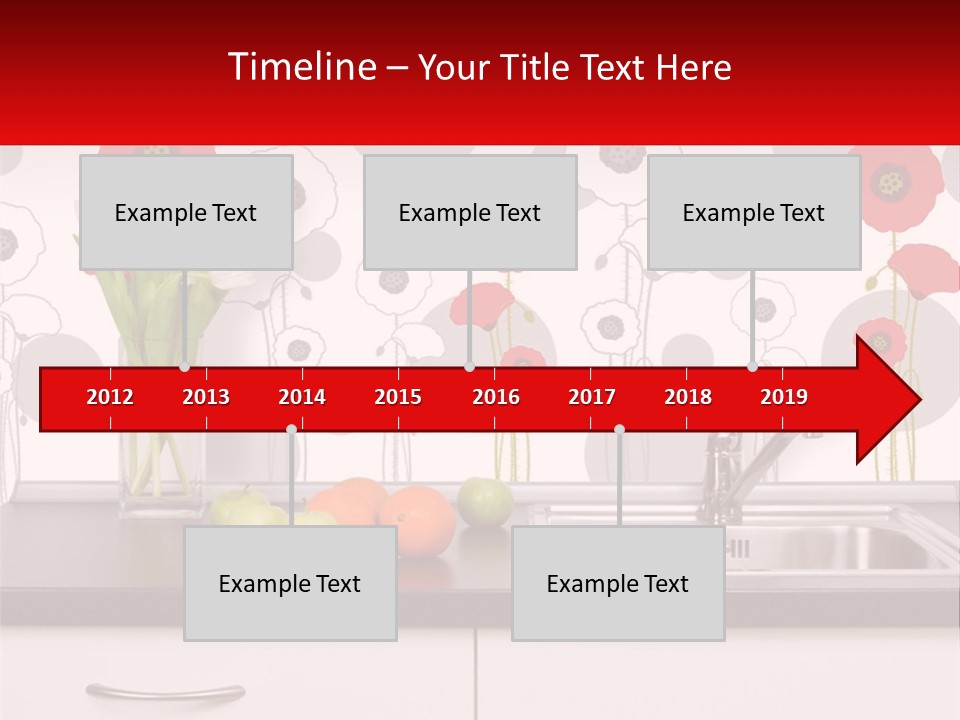 Timeline – Your Title Text Here

Example Text

Example Text

Example Text

2012 2013 2014 2015 2016 2017 2018 2019

Example Text

Example Text